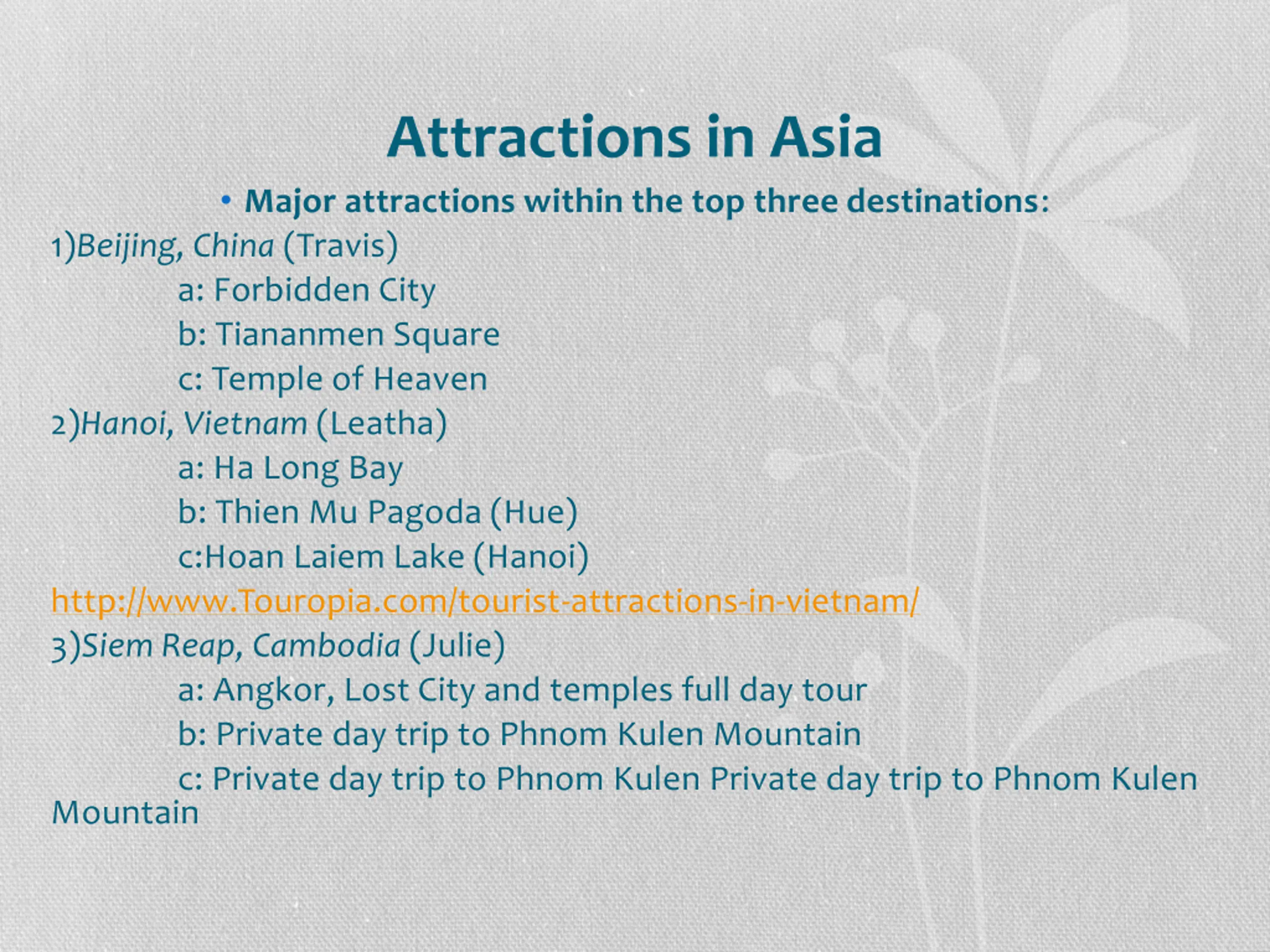 Attractions in Asia

• Major attractions within the top three destinations:

1)Beijing, China (Travis)
a: Forbidden City
b: Tiananmen Square
c: Temple of Heaven

2)Hanoi, Vietnam (Leatha)
a: Ha Long Bay
b: Thien Mu Pagoda (Hue)
c:Hoan Laiem Lake (Hanoi)

http://www.Touropia.com/tourist-attractions-in-vietnam/

3)Siem Reap, Cambodia (Julie)
a: Angkor, Lost City and temples full day tour
b: Private day trip to Phnom Kulen Mountain
c: Private day trip to Phnom Kulen Private day trip to Phnom Kulen Mountain